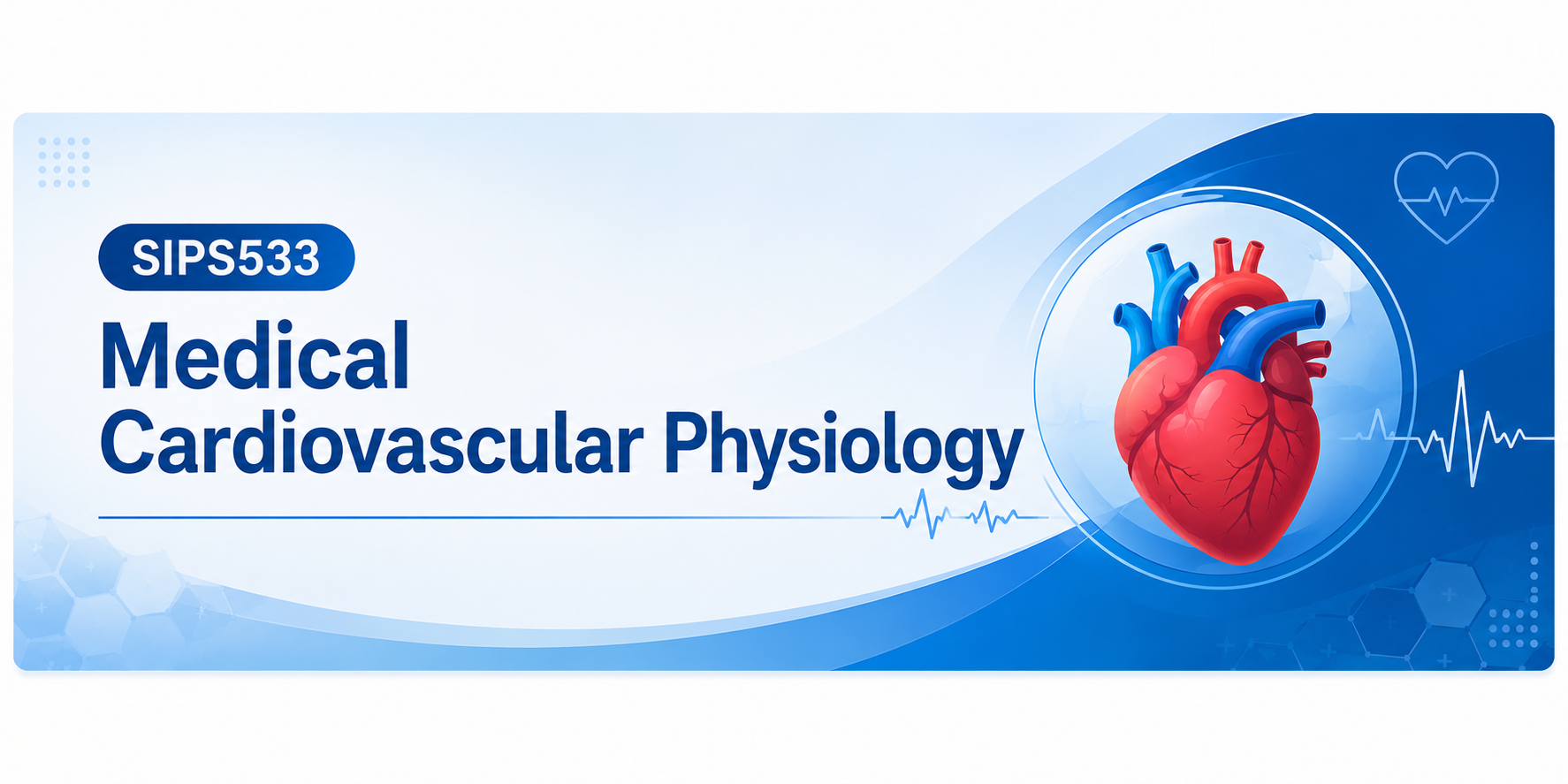 SIPS533

Medical
Cardiovascular Physiology